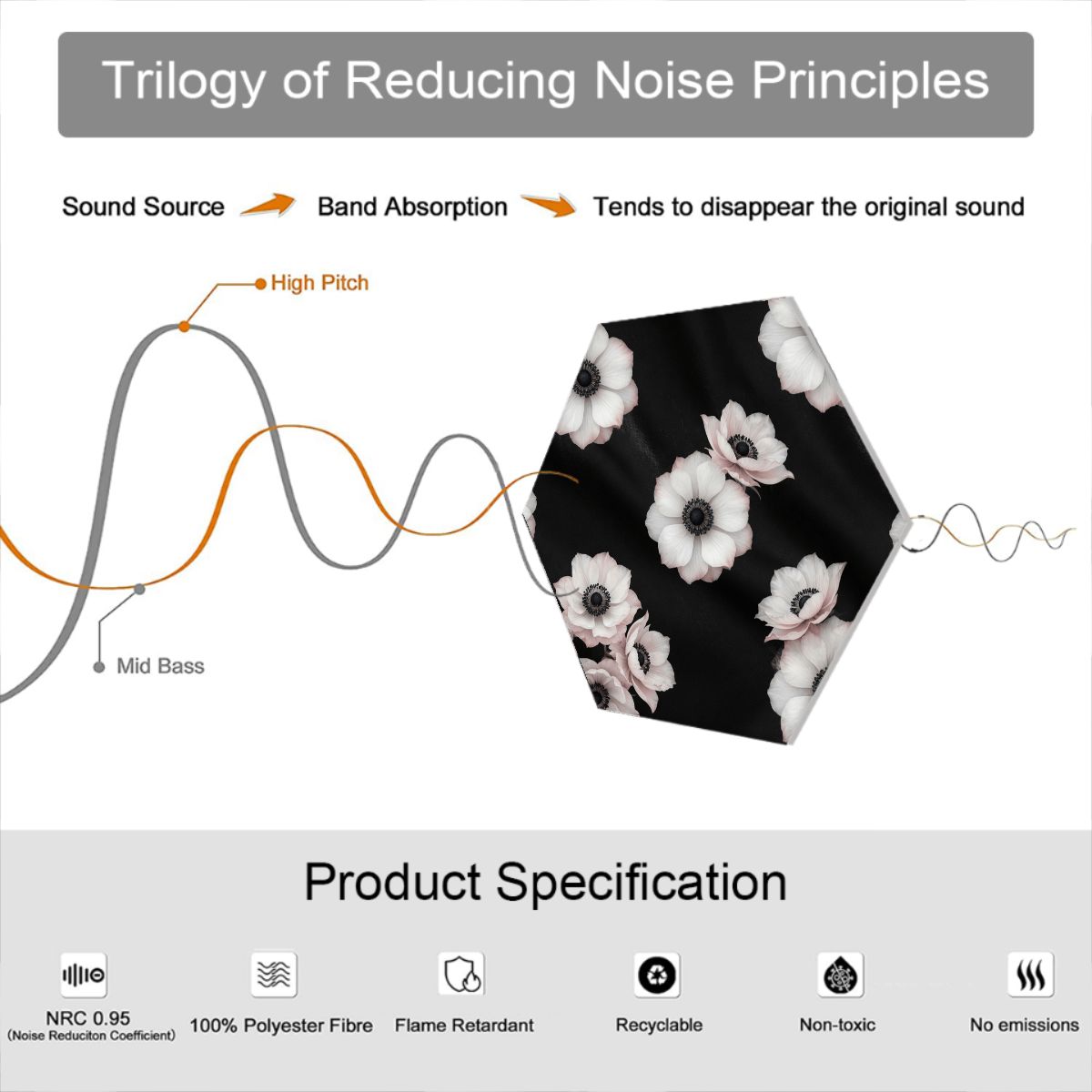 Trilogy of Reducing Noise Principles

Sound Source Band Absorption Tends to disappear the original sound

High Pitch

Mid Bass

Product Specification

NRC 0.95
(Noise Reduciton Coefficient)

100% Polyester Fibre

Flame Retardant

Recyclable

Non-toxic

No emissions